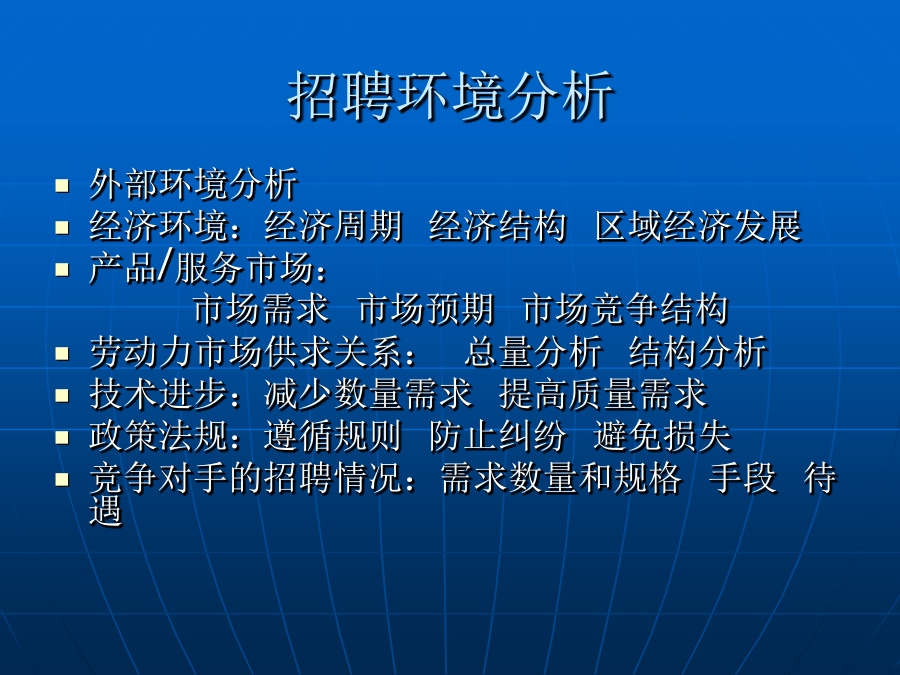 招聘环境分析

- 外部环境分析
- 经济环境：经济周期 经济结构 区域经济发展
- 产品/服务市场：
  市场需求 市场预期 市场竞争结构
- 劳动力市场供求关系： 总量分析 结构分析
- 技术进步：减少数量需求 提高质量需求
- 政策法规：遵循规则 防止纠纷 避免损失
- 竞争对手的招聘情况：需求数量和规格 手段 待遇